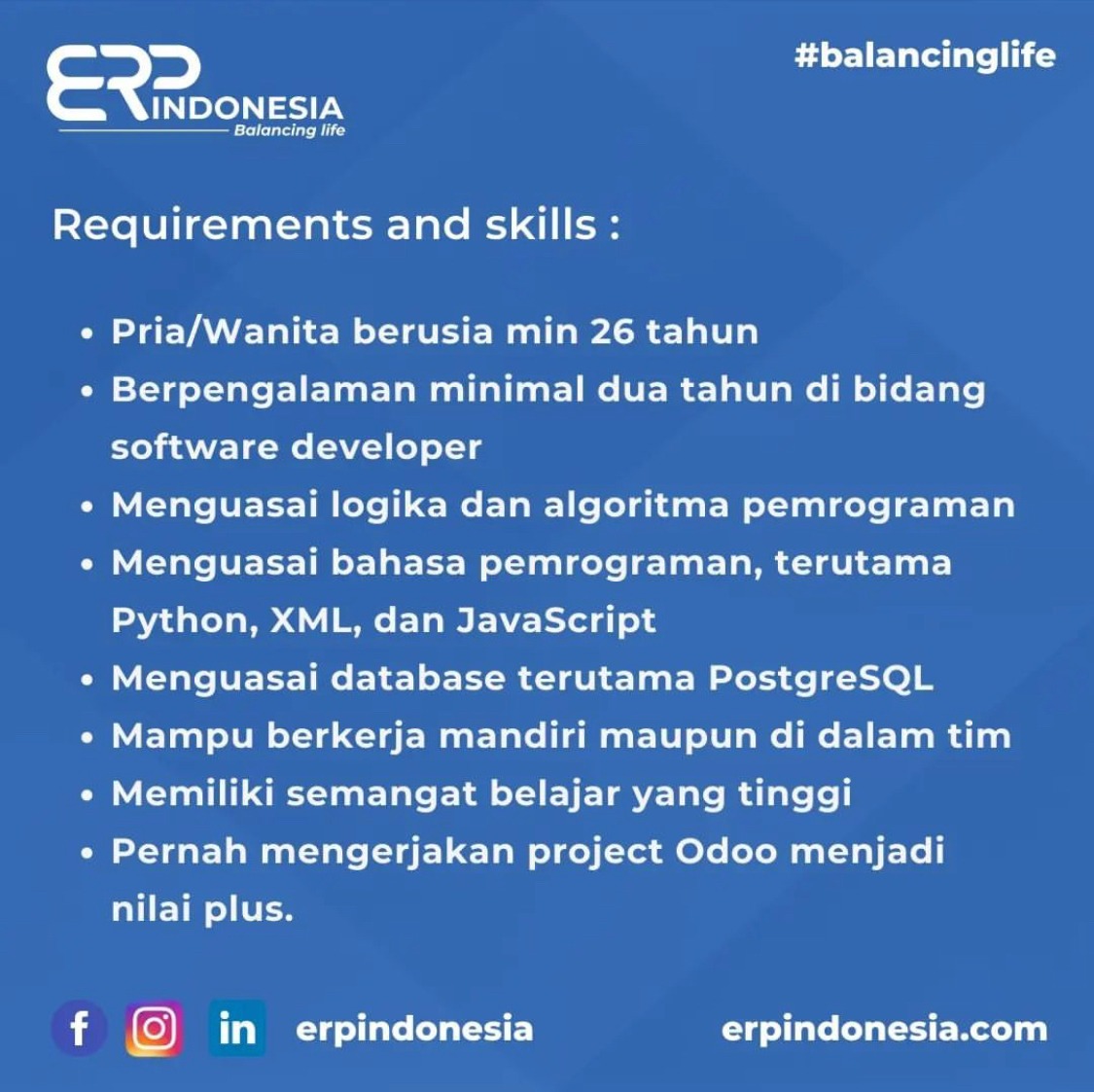 ERP INDONESIA
Balancing life

#balancinglife

Requirements and skills :

• Pria/Wanita berusia min 26 tahun
• Berpengalaman minimal dua tahun di bidang software developer
• Menguasai logika dan algoritma pemrograman
• Menguasai bahasa pemrograman, terutama Python, XML, dan JavaScript
• Menguasai database terutama PostgreSQL
• Mampu berkerja mandiri maupun di dalam tim
• Memiliki semangat belajar yang tinggi
• Pernah mengerjakan project Odoo menjadi nilai plus.

f in erpindonesia

erpindonesia.com